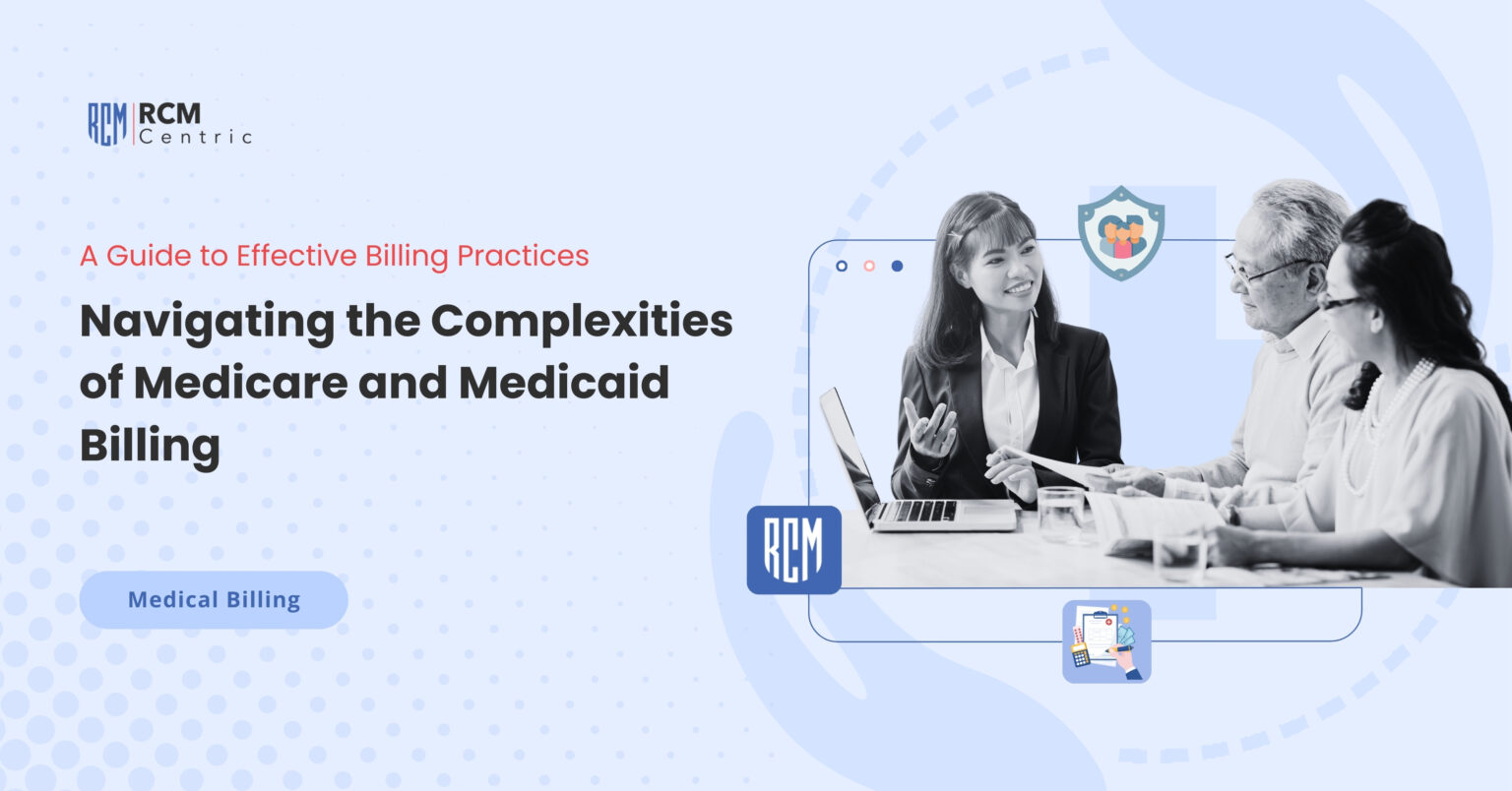 RCM RCM Centric

A Guide to Effective Billing Practices

Navigating the Complexities of Medicare and Medicaid Billing

Medical Billing

RCM